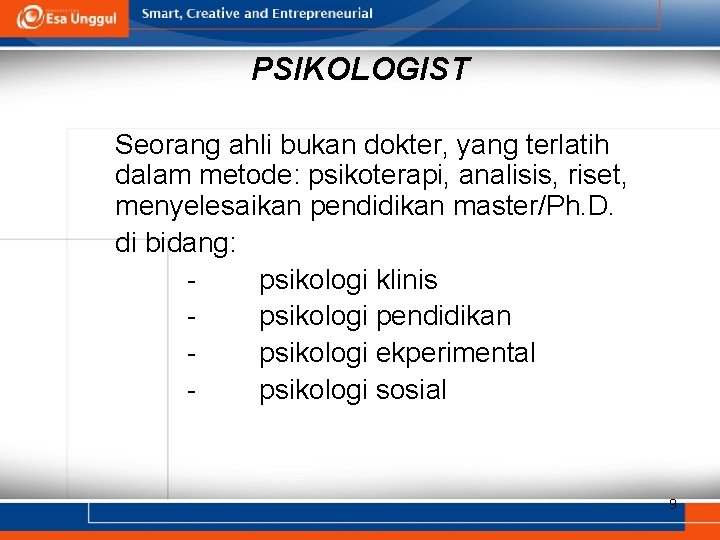 Esa Unggul

Smart, Creative and Entrepreneurial

PSIKOLOGIST

Seorang ahli bukan dokter, yang terlatih dalam metode: psikoterapi, analisis, riset, menyelesaikan pendidikan master/Ph.D.

di bidang:

- psikologi klinis
- psikologi pendidikan
- psikologi ekperimental
- psikologi sosial

9